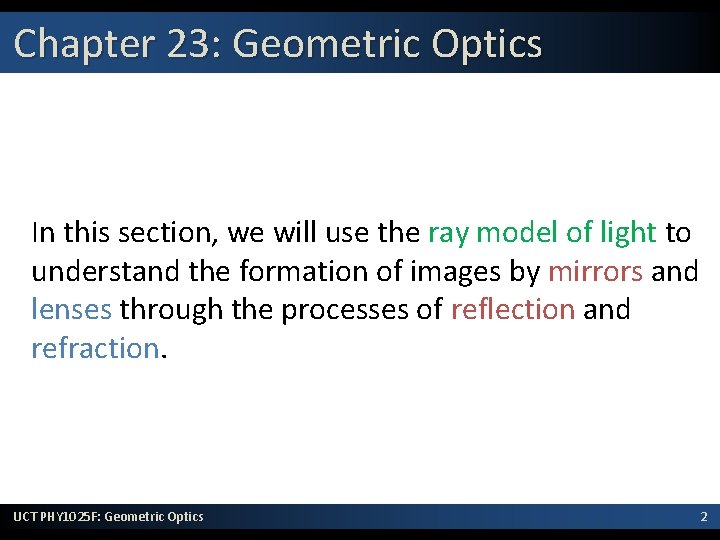 Chapter 23: Geometric Optics

In this section, we will use the ray model of light to understand the formation of images by mirrors and lenses through the processes of reflection and refraction.

UCT PHY1025F: Geometric Optics

2